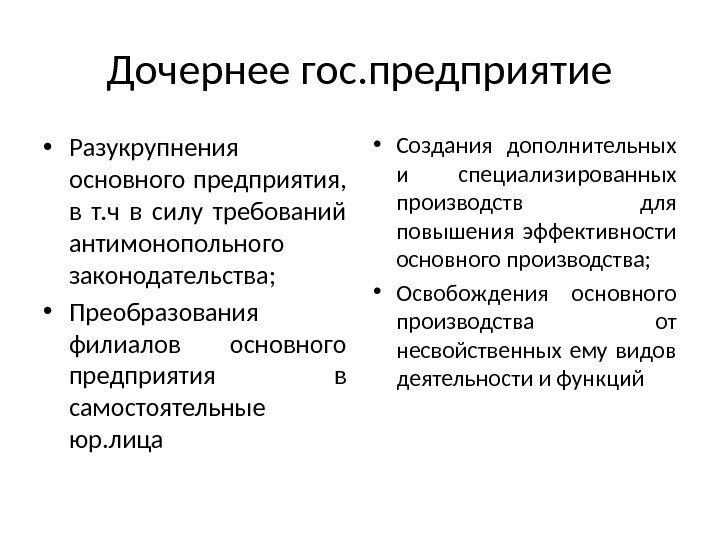 Дочернее гос.предприятие

• Разукрупнения основного предприятия, в т.ч в силу требований антимонопольного законодательства;
• Преобразования филиалов основного предприятия в самостоятельные юр.лица

• Создания дополнительных и специализированных производств для повышения эффективности основного производства;
• Освобождения основного производства от несвойственных ему видов деятельности и функций